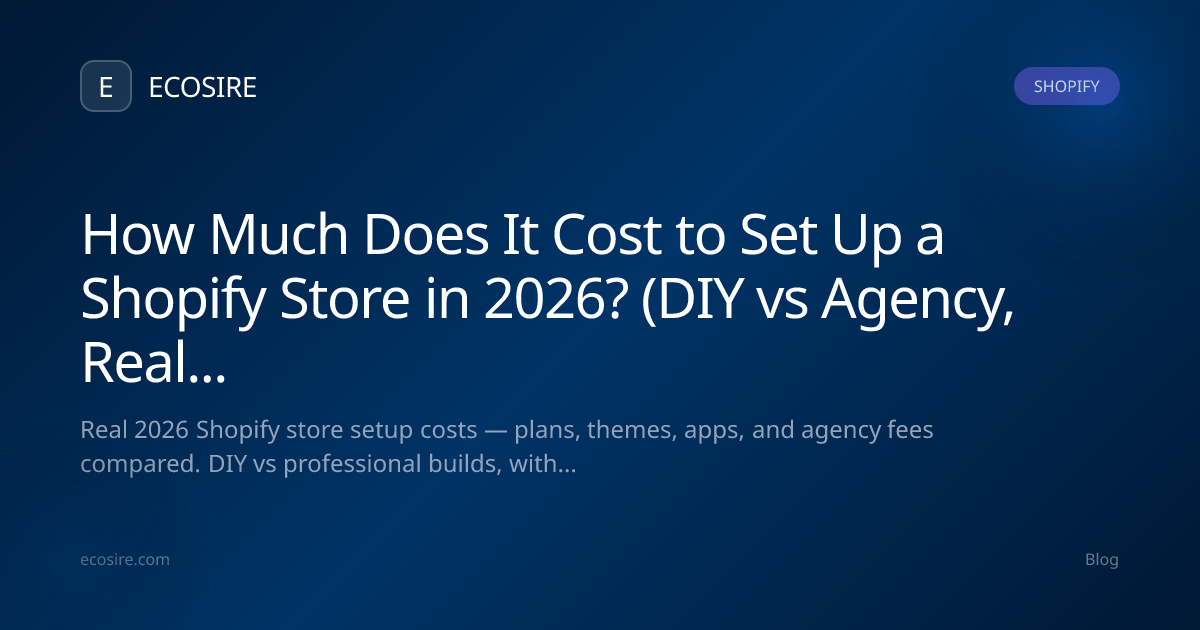 E ECOSIRE

SHOPIFY

How Much Does It Cost to Set Up a Shopify Store in 2026? (DIY vs Agency, Real...

Real 2026 Shopify store setup costs — plans, themes, apps, and agency fees compared. DIY vs professional builds, with...

ecosire.com

Blog